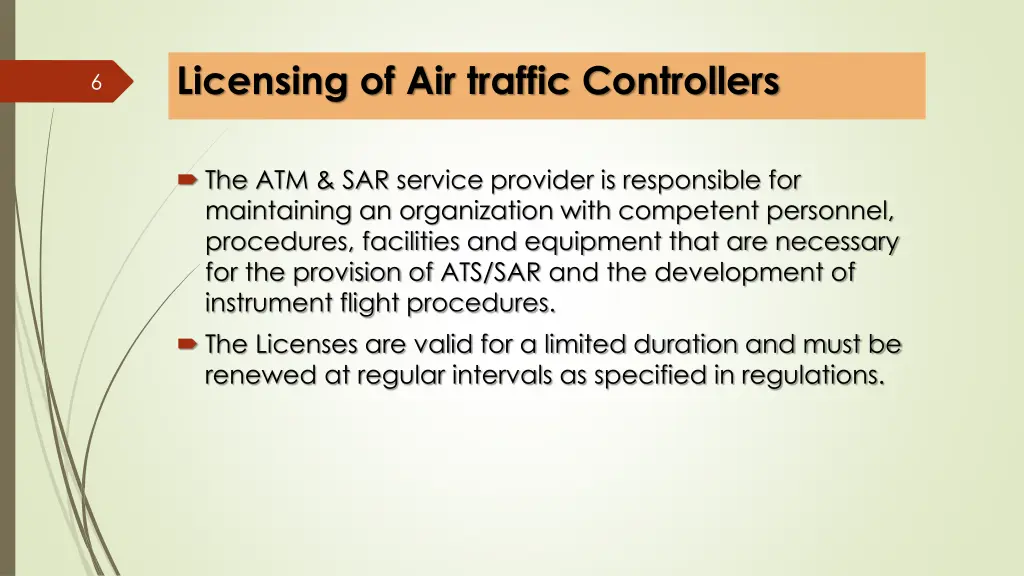 6

Licensing of Air traffic Controllers

The ATM & SAR service provider is responsible for maintaining an organization with competent personnel, procedures, facilities and equipment that are necessary for the provision of ATS/SAR and the development of instrument flight procedures.

The Licenses are valid for a limited duration and must be renewed at regular intervals as specified in regulations.